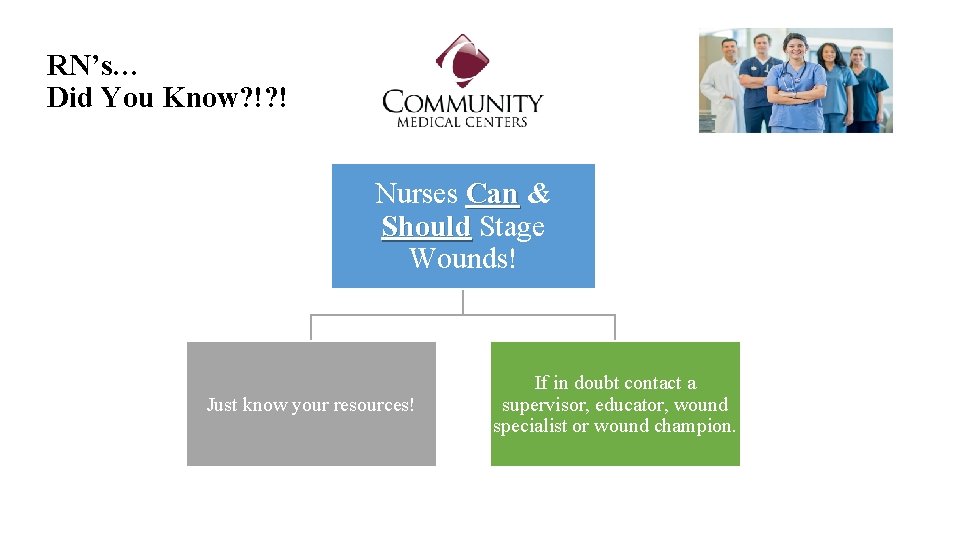 RN's…
Did You Know?!?!

COMMUNITY
MEDICAL CENTERS

Nurses Can & Should Stage Wounds!

Just know your resources!

If in doubt contact a supervisor, educator, wound specialist or wound champion.